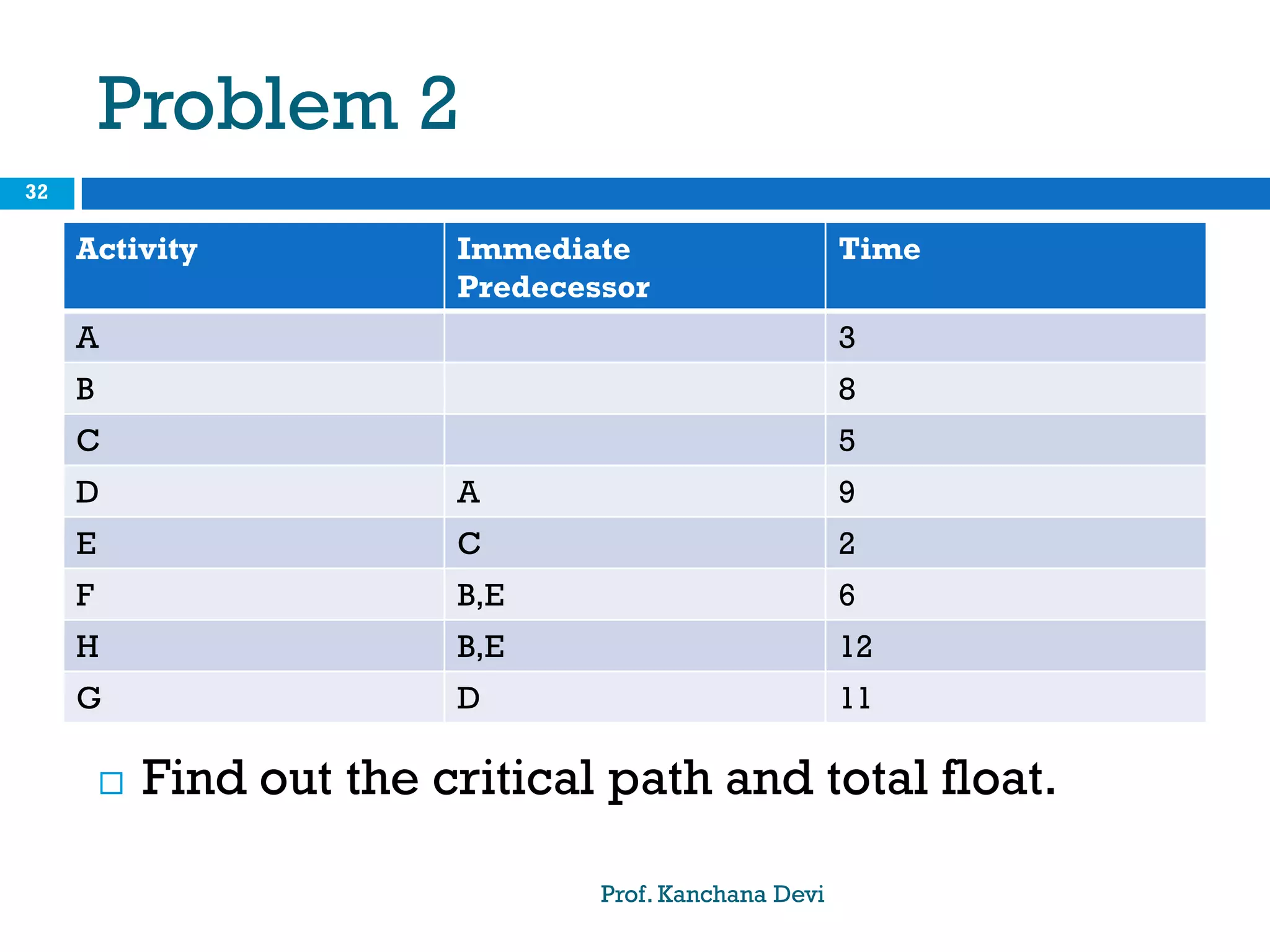 Problem 2

32

| Activity | Immediate Predecessor | Time |
|---|---|---|
| A | | 3 |
| B | | 8 |
| C | | 5 |
| D | A | 9 |
| E | C | 2 |
| F | B,E | 6 |
| H | B,E | 12 |
| G | D | 11 |

□ Find out the critical path and total float.

Prof. Kanchana Devi